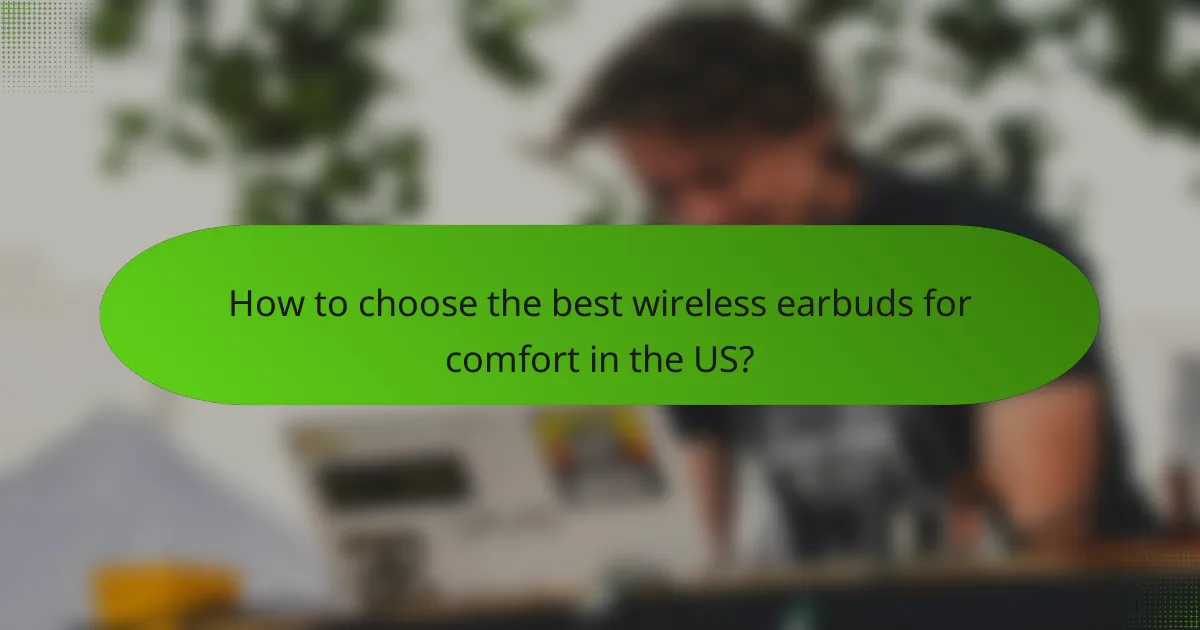 How to choose the best wireless earbuds for comfort in the US?